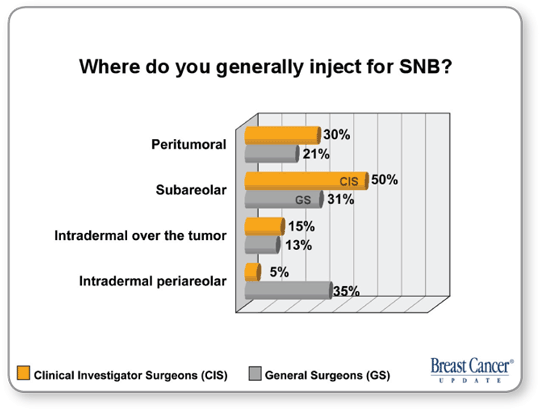 Where do you generally inject for SNB?

Peritumoral
30%
21%

Subareolar
CIS 50%
GS 31%

Intradermal over the tumor
15%
13%

Intradermal periareolar
5%
35%

Clinical Investigator Surgeons (CIS)
General Surgeons (GS)

Breast Cancer®
UPDATE